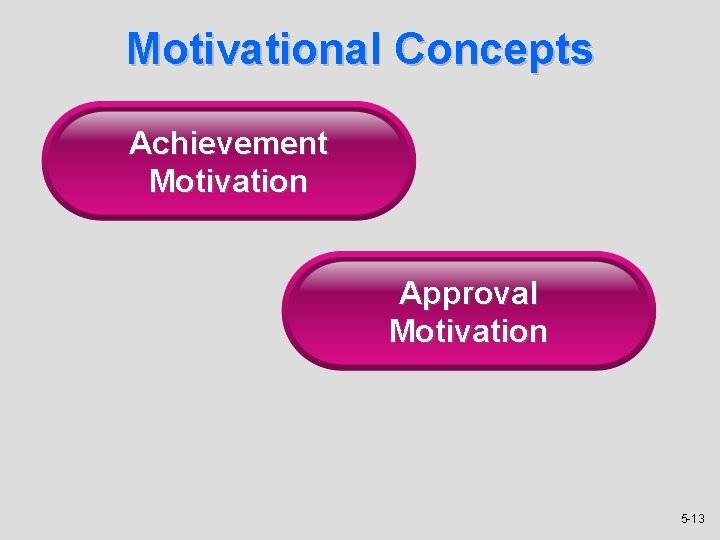 Motivational Concepts

Achievement Motivation

Approval Motivation

5-13